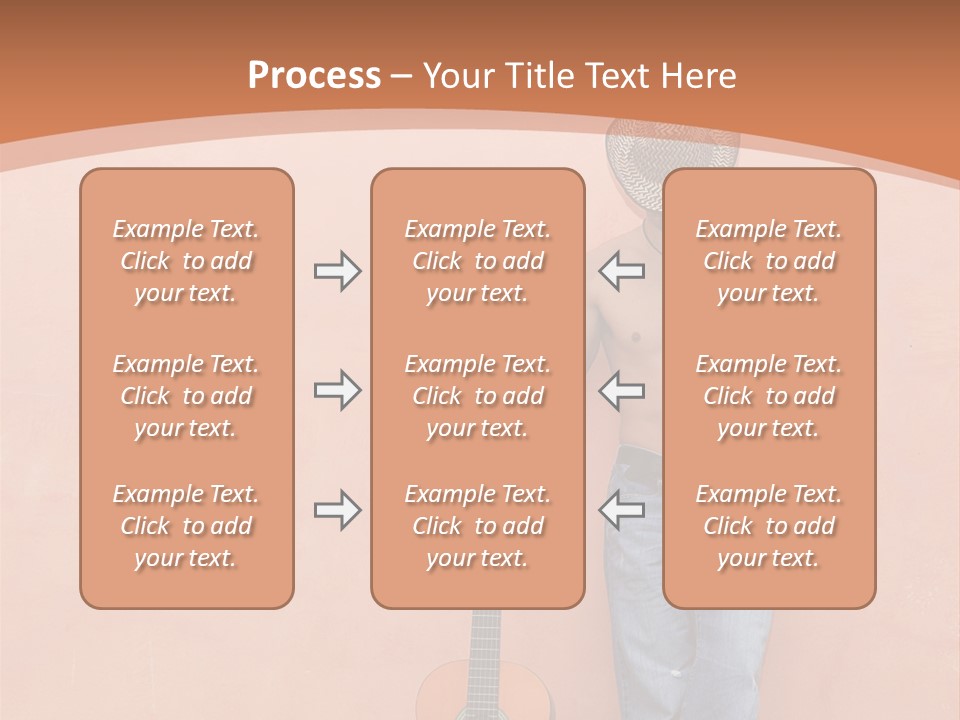 Process – Your Title Text Here

Example Text. Click to add your text.

Example Text. Click to add your text.

Example Text. Click to add your text.

Example Text. Click to add your text.

Example Text. Click to add your text.

Example Text. Click to add your text.

Example Text. Click to add your text.

Example Text. Click to add your text.

Example Text. Click to add your text.